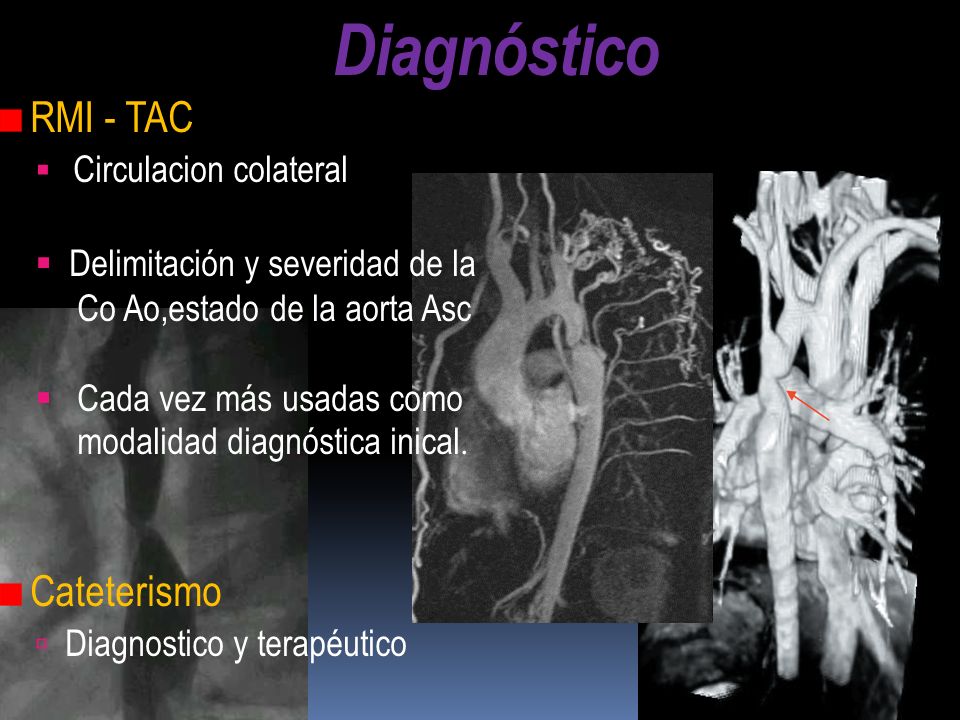 Diagnóstico

RMI - TAC

Circulacion colateral

Delimitación y severidad de la Co Ao,estado de la aorta Asc

Cada vez más usadas como modalidad diagnóstica inical.

Cateterismo

Diagnostico y terapéutico